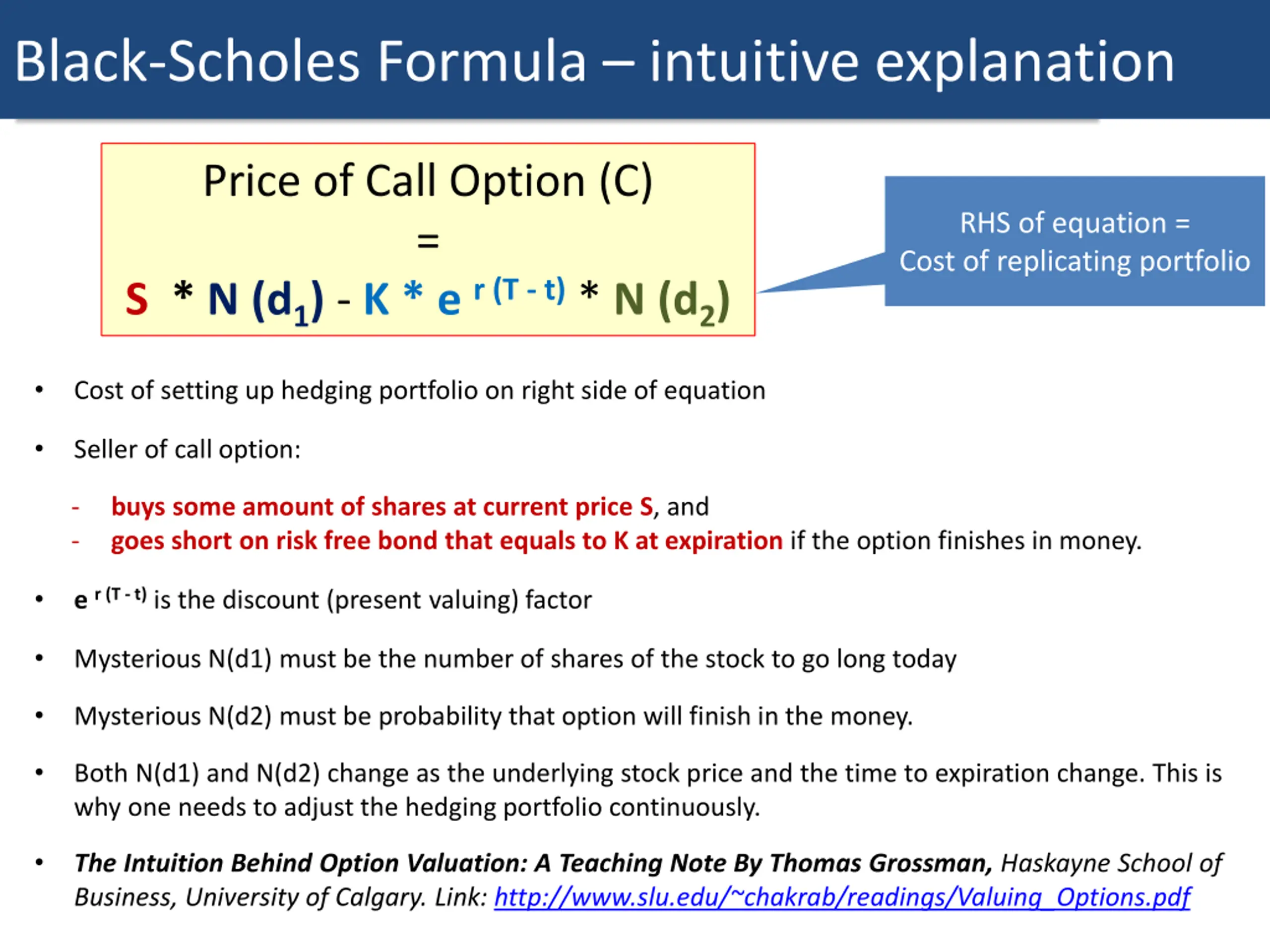 Black-Scholes Formula – intuitive explanation

Price of Call Option (C)
=
$S * N(d_1) - K * e^{r(T-t)} * N(d_2)$

RHS of equation = Cost of replicating portfolio

• Cost of setting up hedging portfolio on right side of equation

• Seller of call option:

- buys some amount of shares at current price S, and
- goes short on risk free bond that equals to K at expiration if the option finishes in money.

• $e^{r(T-t)}$ is the discount (present valuing) factor

• Mysterious N(d1) must be the number of shares of the stock to go long today

• Mysterious N(d2) must be probability that option will finish in the money.

• Both N(d1) and N(d2) change as the underlying stock price and the time to expiration change. This is why one needs to adjust the hedging portfolio continuously.

• The Intuition Behind Option Valuation: A Teaching Note By Thomas Grossman, Haskayne School of Business, University of Calgary. Link: http://www.slu.edu/~chakrab/readings/Valuing_Options.pdf